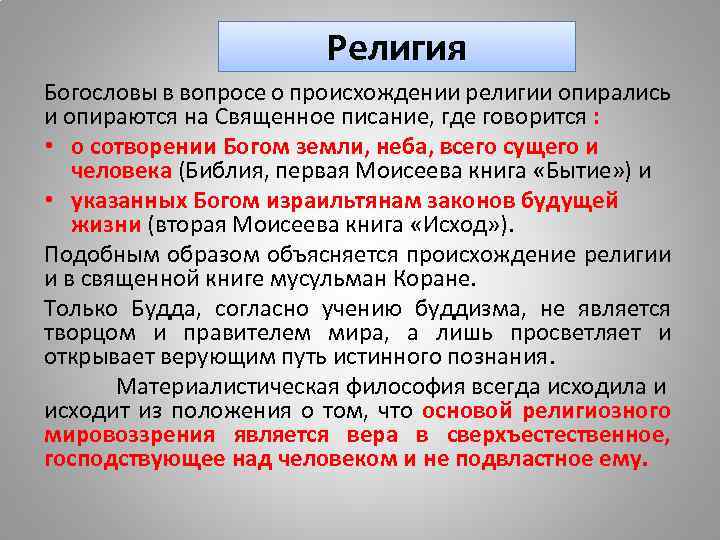 Религия

Богословы в вопросе о происхождении религии опирались и опираются на Священное писание, где говорится :

• о сотворении Богом земли, неба, всего сущего и человека (Библия, первая Моисеева книга «Бытие») и
• указанных Богом израильтянам законов будущей жизни (вторая Моисеева книга «Исход»).

Подобным образом объясняется происхождение религии и в священной книге мусульман Коране.

Только Будда, согласно учению буддизма, не является творцом и правителем мира, а лишь просветляет и открывает верующим путь истинного познания.

Материалистическая философия всегда исходила и исходит из положения о том, что основой религиозного мировоззрения является вера в сверхъестественное, господствующее над человеком и не подвластное ему.